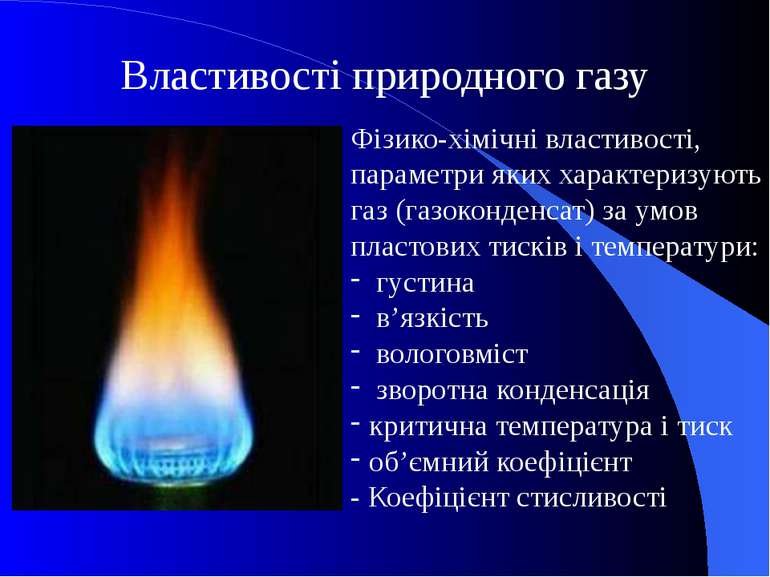 Властивості природного газу

Фізико-хімічні властивості, параметри яких характеризують газ (газоконденсат) за умов пластових тисків і температури:
- густина
- в’язкість
- вологовміст
- зворотна конденсація
- критична температура і тиск
- об’ємний коефіцієнт
- Коефіцієнт стисливості